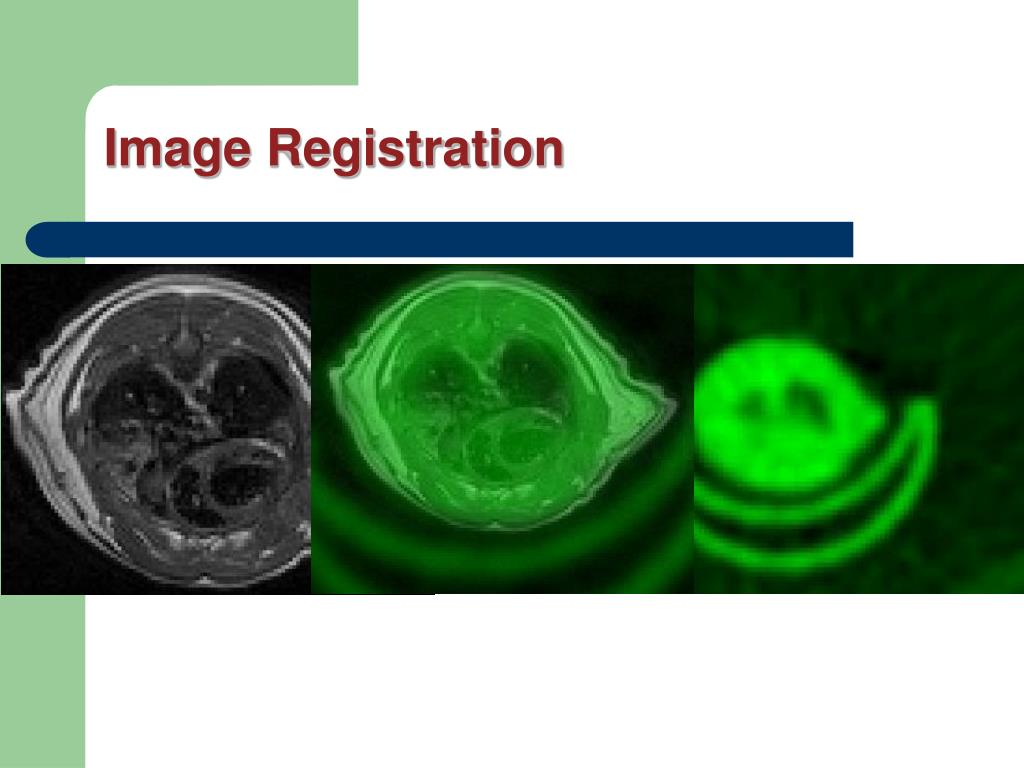 Image Registration